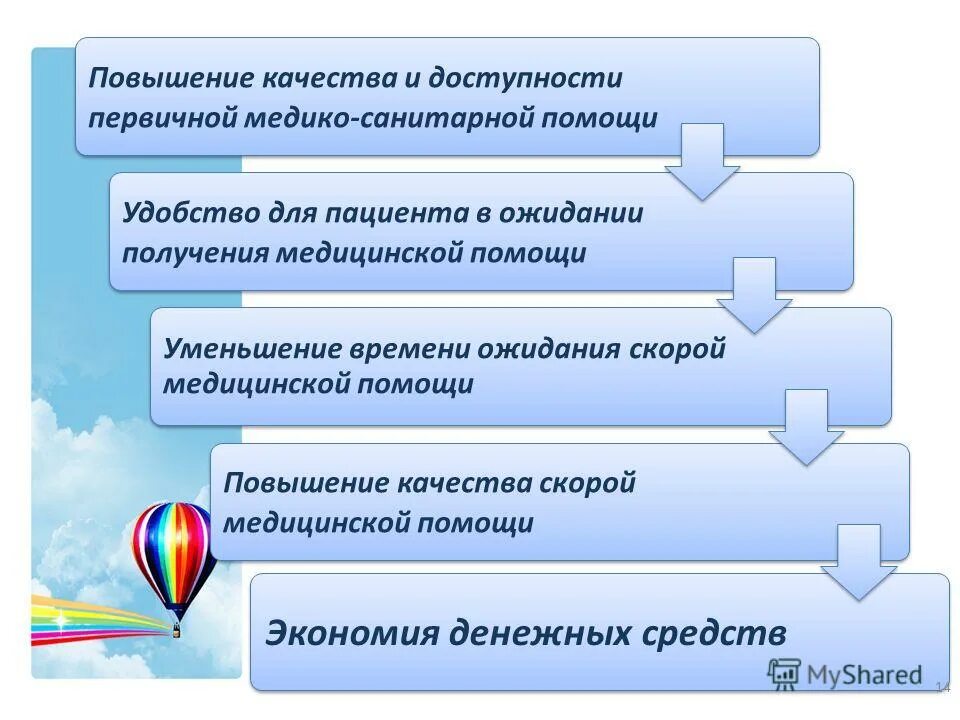 Повышение качества и доступности первичной медико-санитарной помощи

Удобство для пациента в ожидании получения медицинской помощи

Уменьшение времени ожидания скорой медицинской помощи

Повышение качества скорой медицинской помощи

Экономия денежных средств

MyShared

14